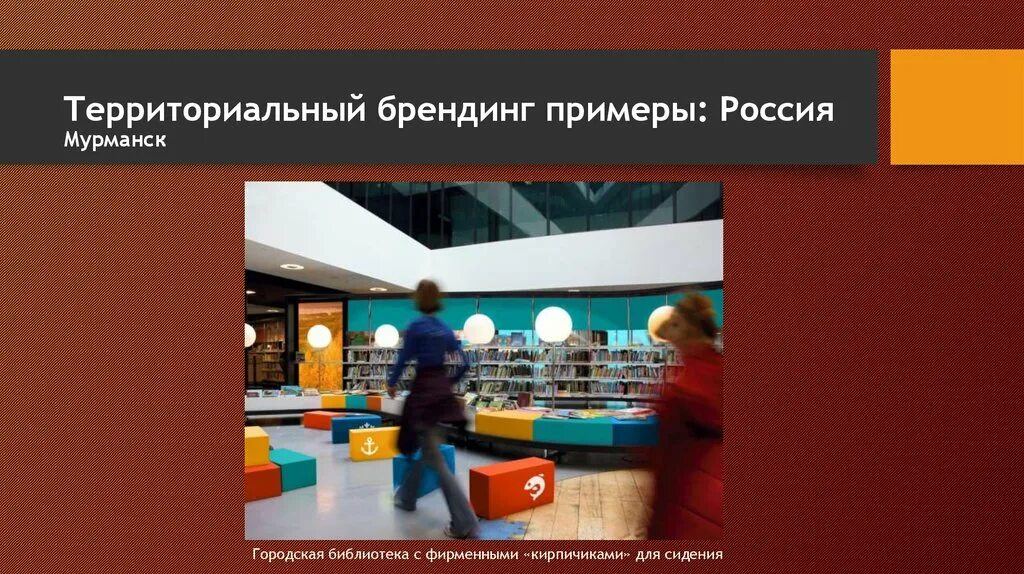 Территориальный брендинг примеры: Россия
Мурманск

Городская библиотека с фирменными «кирпичиками» для сидения